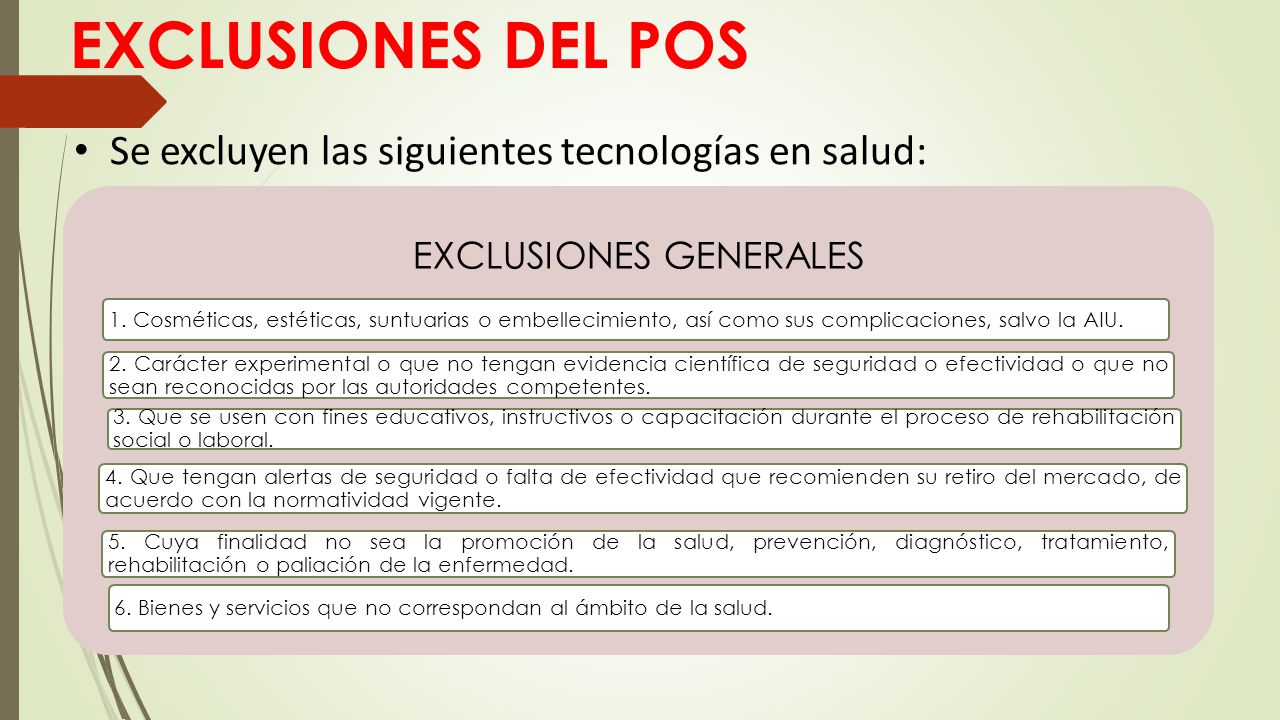 EXCLUSIONES DEL POS

• Se excluyen las siguientes tecnologías en salud:

EXCLUSIONES GENERALES

1. Cosméticas, estéticas, suntuarias o embellecimiento, así como sus complicaciones, salvo la AIU.

2. Carácter experimental o que no tengan evidencia científica de seguridad o efectividad o que no sean reconocidas por las autoridades competentes.

3. Que se usen con fines educativos, instructivos o capacitación durante el proceso de rehabilitación social o laboral.

4. Que tengan alertas de seguridad o falta de efectividad que recomienden su retiro del mercado, de acuerdo con la normatividad vigente.

5. Cuya finalidad no sea la promoción de la salud, prevención, diagnóstico, tratamiento, rehabilitación o paliación de la enfermedad.

6. Bienes y servicios que no correspondan al ámbito de la salud.